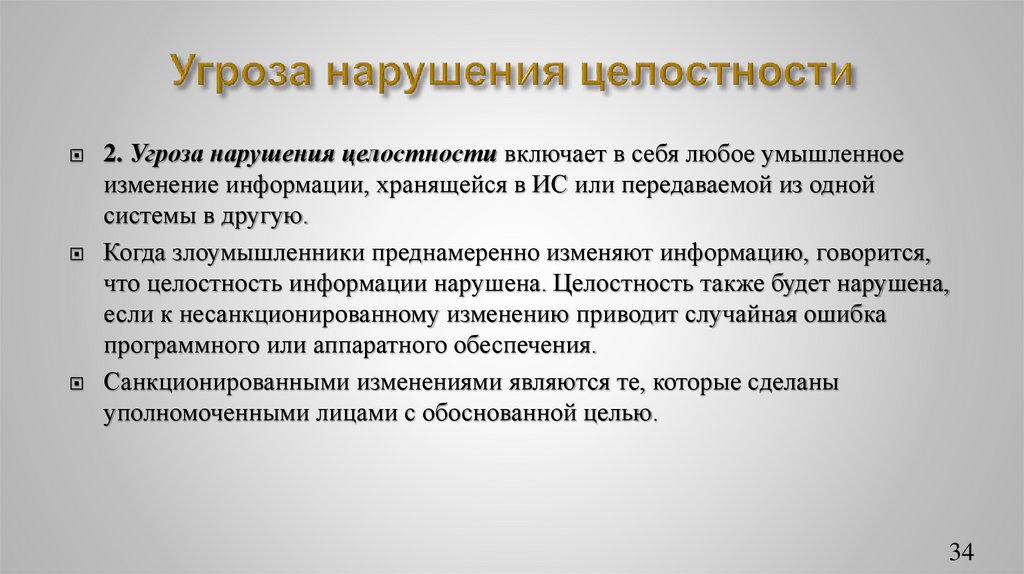 Угроза нарушения целостности

2. Угроза нарушения целостности включает в себя любое умышленное изменение информации, хранящейся в ИС или передаваемой из одной системы в другую.

Когда злоумышленники преднамеренно изменяют информацию, говорится, что целостность информации нарушена. Целостность также будет нарушена, если к несанкционированному изменению приводит случайная ошибка программного или аппаратного обеспечения.

Санкционированными изменениями являются те, которые сделаны уполномоченными лицами с обоснованной целью.

34